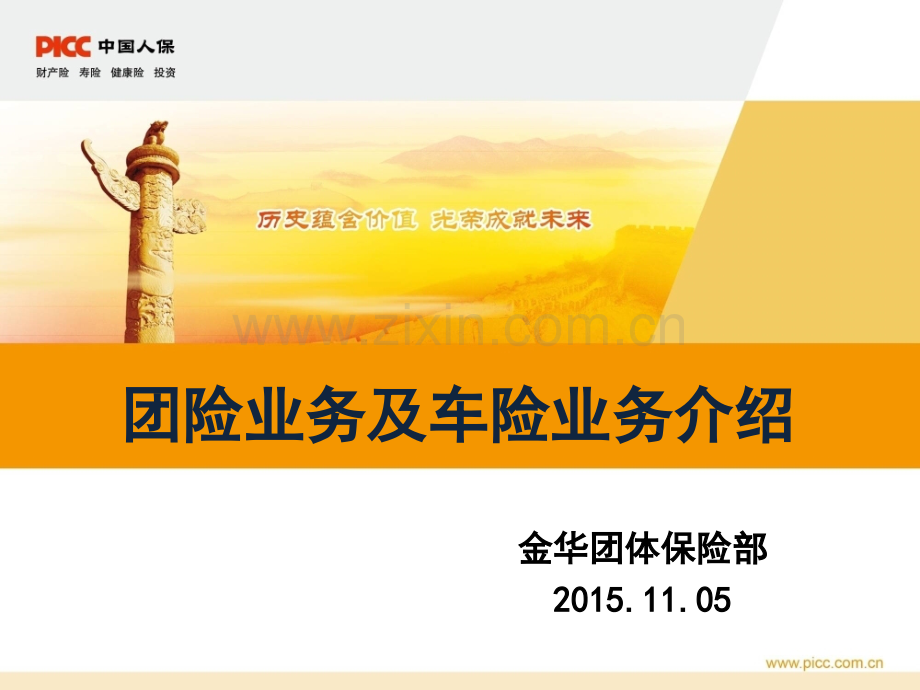 PICC 中国人保
财产险 寿险 健康险 投资

历史蕴含价值 光荣成就未来

www.zixin.com.cn

团险业务及车险业务介绍

金华团体保险部
2015.11.05

www.picc.com.cn